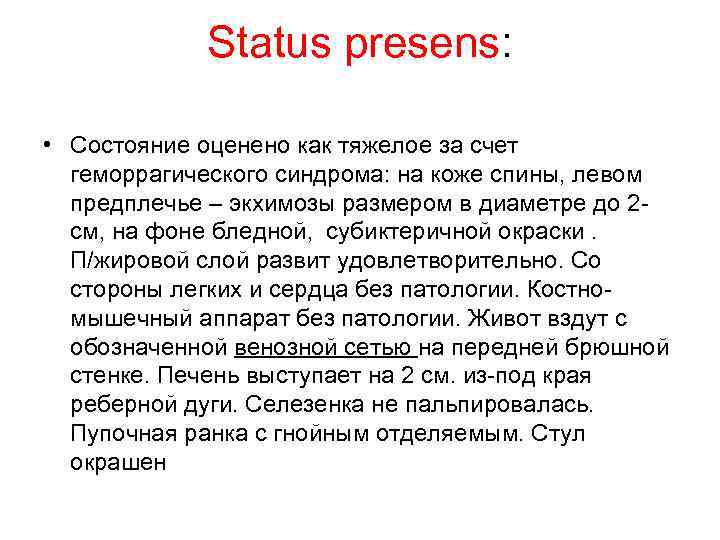 Status presens:

• Состояние оценено как тяжелое за счет геморрагического синдрома: на коже спины, левом предплечье – экхимозы размером в диаметре до 2-см, на фоне бледной, субиктеричной окраски . П/жировой слой развит удовлетворительно. Со стороны легких и сердца без патологии. Костно-мышечный аппарат без патологии. Живот вздут с обозначенной венозной сетью на передней брюшной стенке. Печень выступает на 2 см. из-под края реберной дуги. Селезенка не пальпировалась. Пупочная ранка с гнойным отделяемым. Стул окрашен